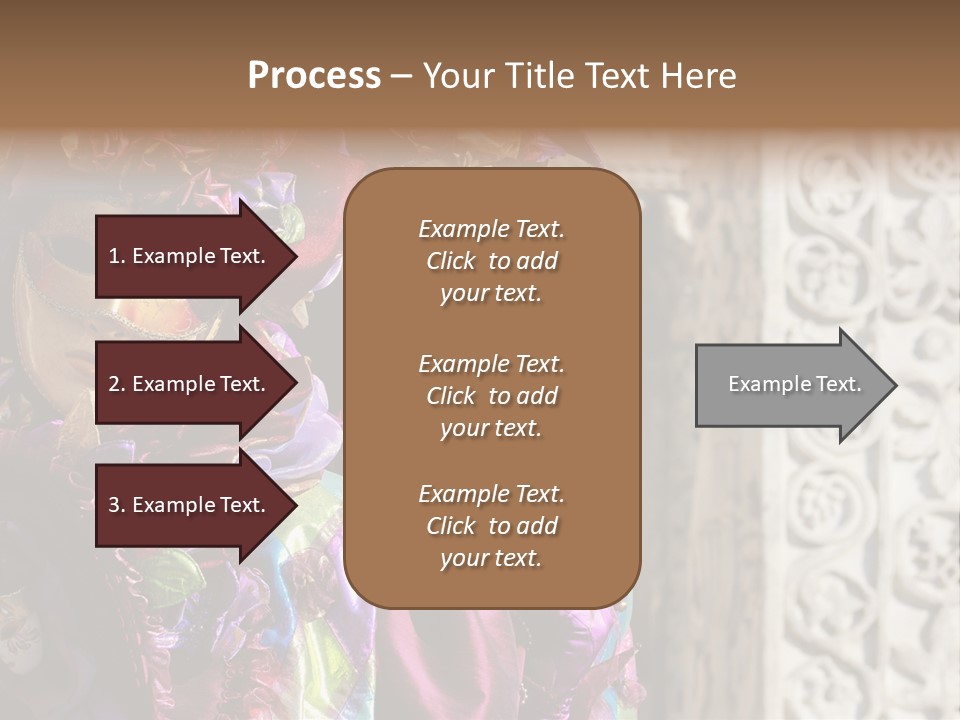 Process – Your Title Text Here

1. Example Text.

2. Example Text.

3. Example Text.

Example Text. Click to add your text.

Example Text. Click to add your text.

Example Text. Click to add your text.

Example Text.